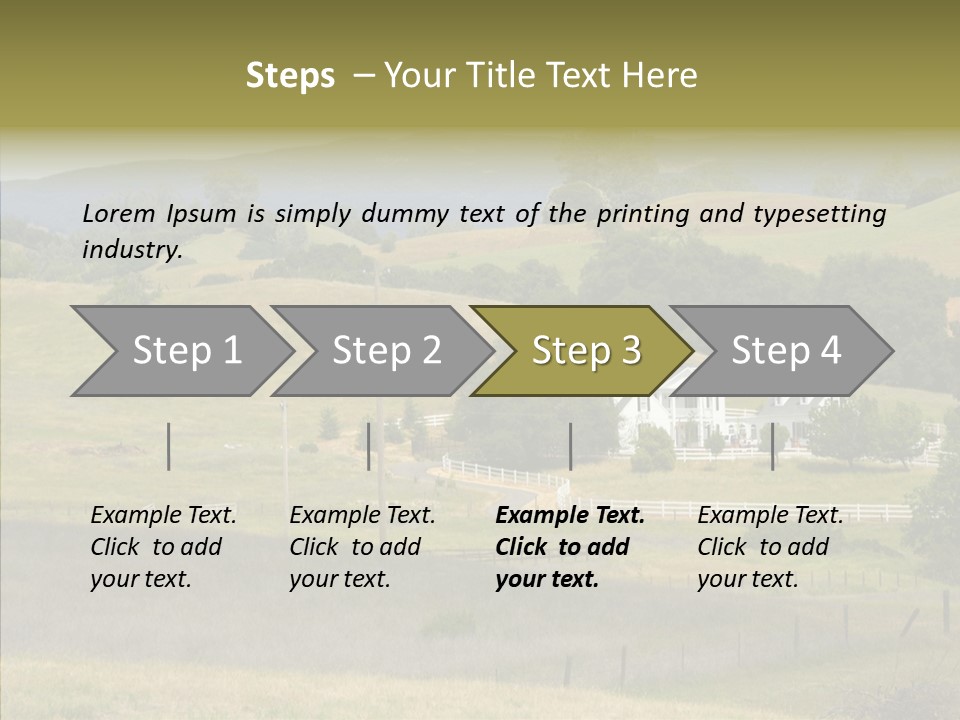 Steps – Your Title Text Here

Lorem Ipsum is simply dummy text of the printing and typesetting industry.

Step 1

Step 2

Step 3

Step 4

Example Text. Click to add your text.

Example Text. Click to add your text.

Example Text. Click to add your text.

Example Text. Click to add your text.